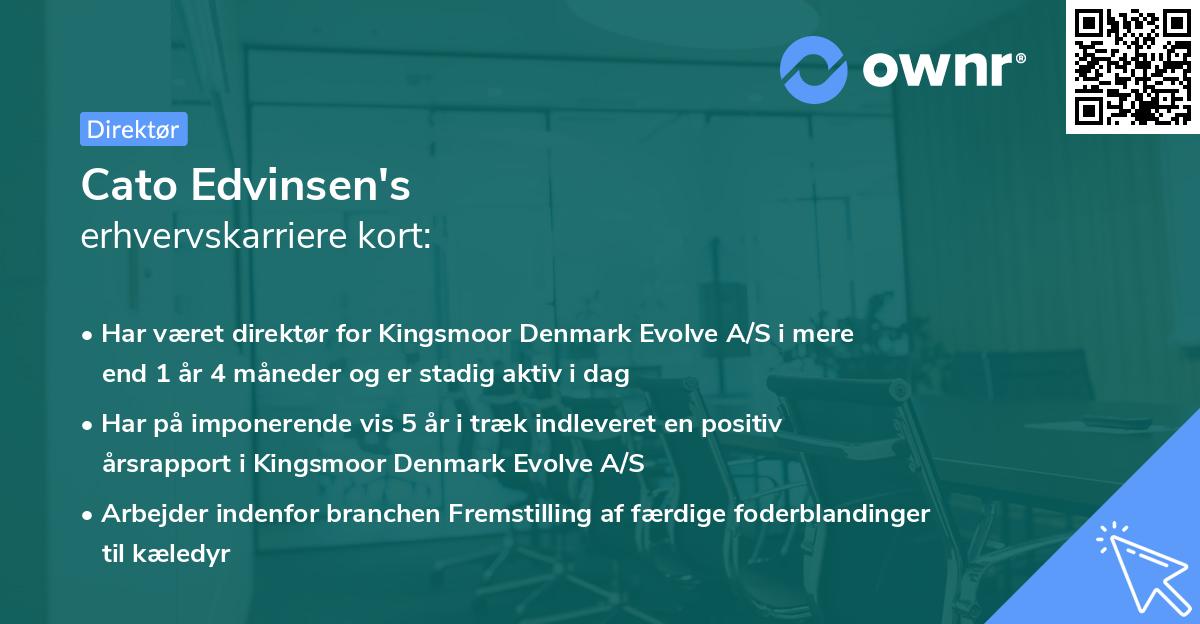 ownr®

Direktør

Cato Edvinsen's
erhvervskarriere kort:

• Har været direktør for Kingsmoor Denmark Evolve A/S i mere end 1 år 4 måneder og er stadig aktiv i dag

• Har på imponerende vis 5 år i træk indleveret en positiv årsrapport i Kingsmoor Denmark Evolve A/S

• Arbejder indenfor branchen Fremstilling af færdige foderblandinger til kæledyr